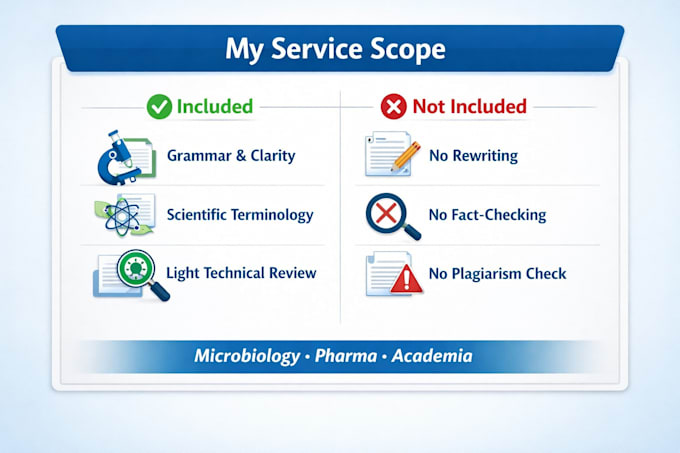 My Service Scope

Included

Grammar & Clarity

Scientific Terminology

Light Technical Review

Not Included

No Rewriting

No Fact-Checking

No Plagiarism Check

Microbiology • Pharma • Academia